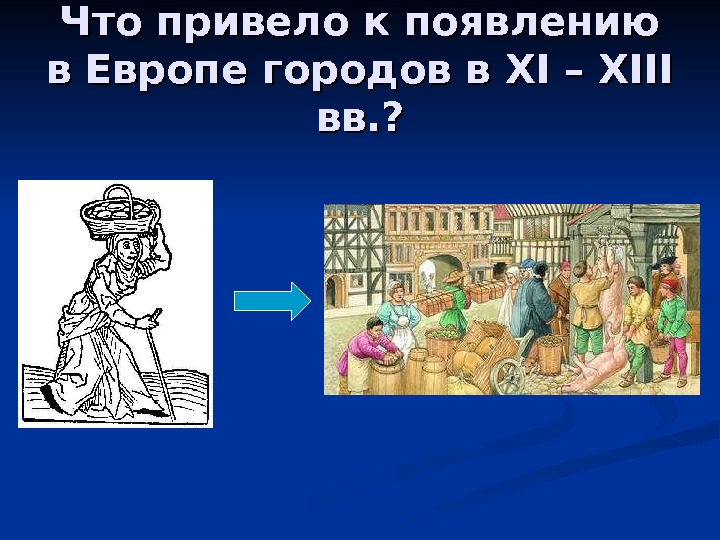 Что привело к появлению в Европе городов в XI – XIII вв.?